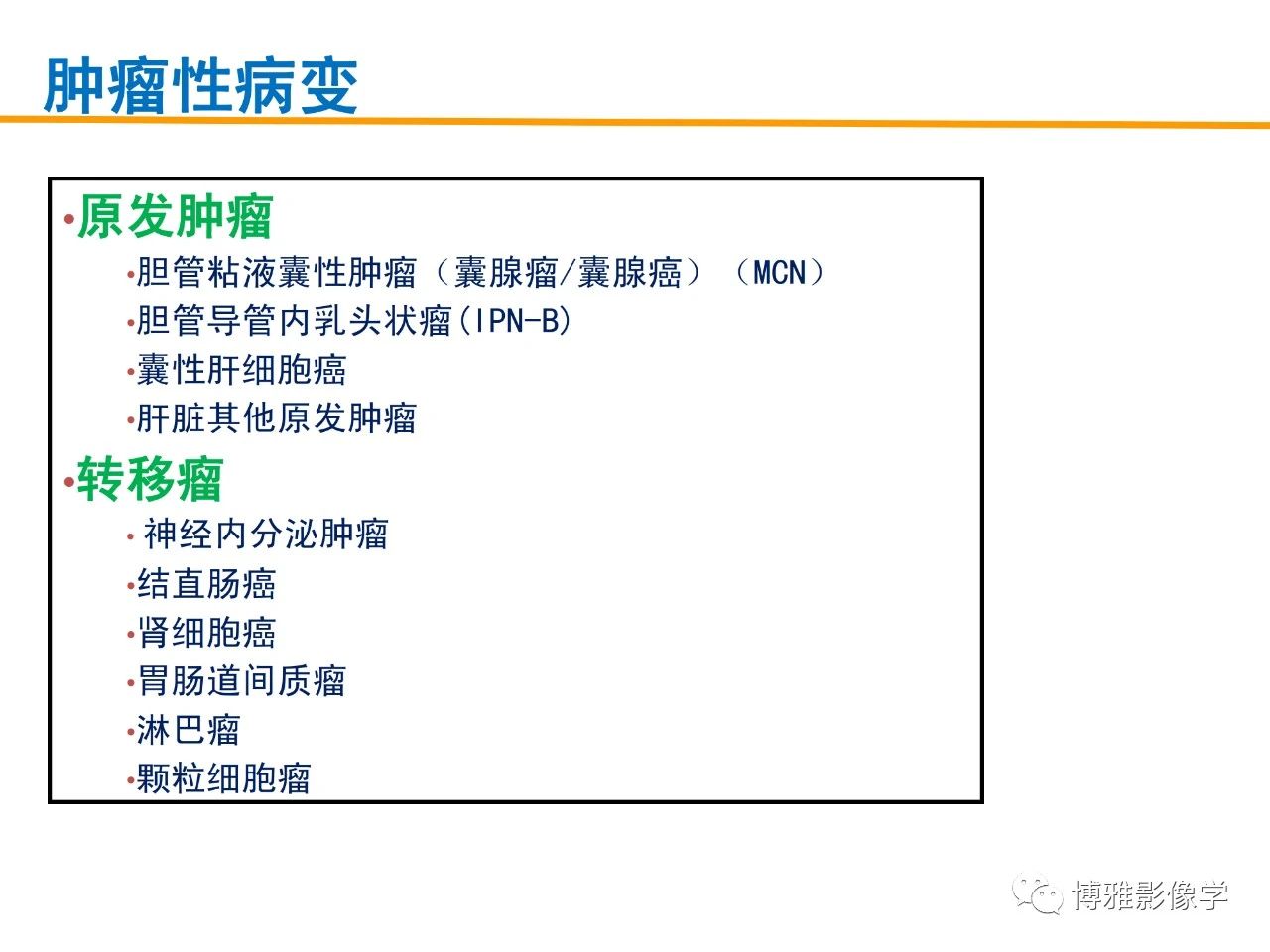 肿瘤性病变

•原发肿瘤

•胆管粘液囊性肿瘤（囊腺瘤/囊腺癌）（MCN）

•胆管导管内乳头状瘤(IPN-B)

•囊性肝细胞癌

•肝脏其他原发肿瘤

•转移瘤

• 神经内分泌肿瘤

•结直肠癌

•肾细胞癌

•胃肠道间质瘤

•淋巴瘤

•颗粒细胞瘤

博雅影像学